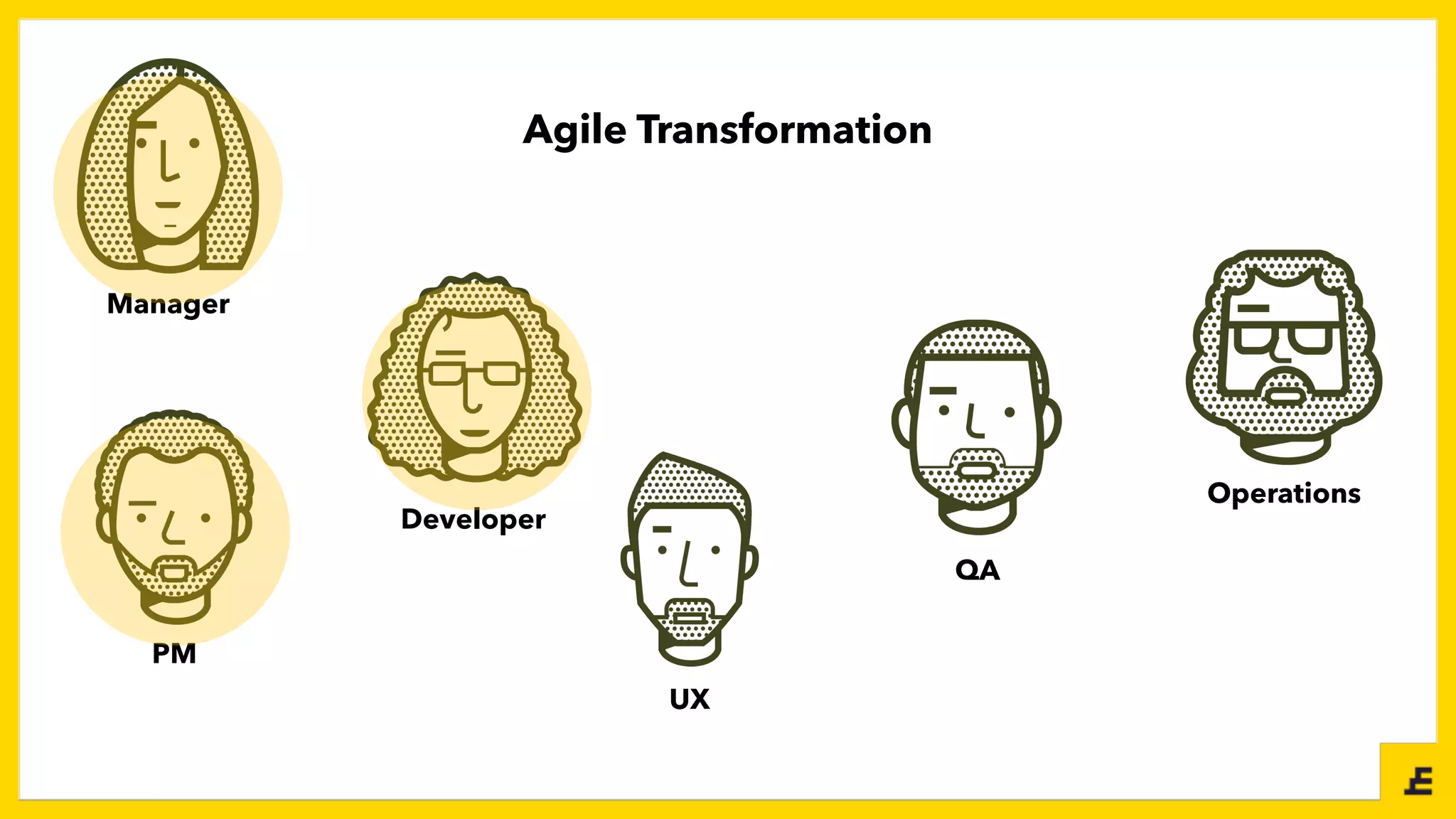 Agile Transformation

Manager

PM

Developer

UX

QA

Operations